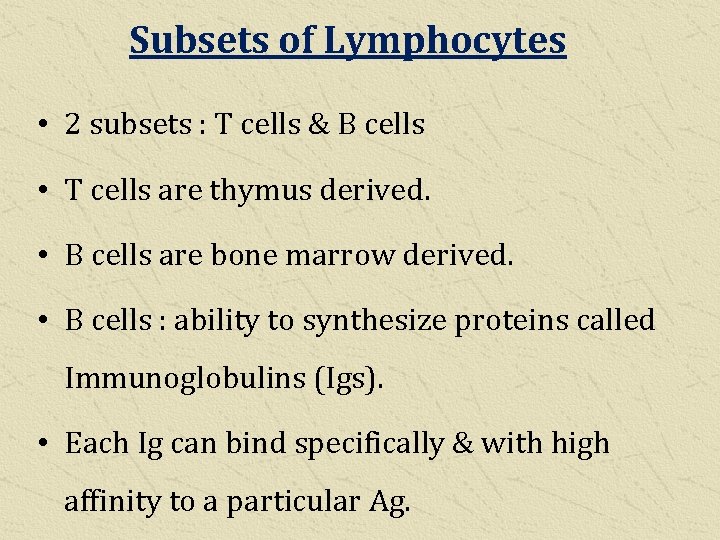 Subsets of Lymphocytes

• 2 subsets : T cells & B cells

• T cells are thymus derived.

• B cells are bone marrow derived.

• B cells : ability to synthesize proteins called Immunoglobulins (Igs).

• Each Ig can bind specifically & with high affinity to a particular Ag.